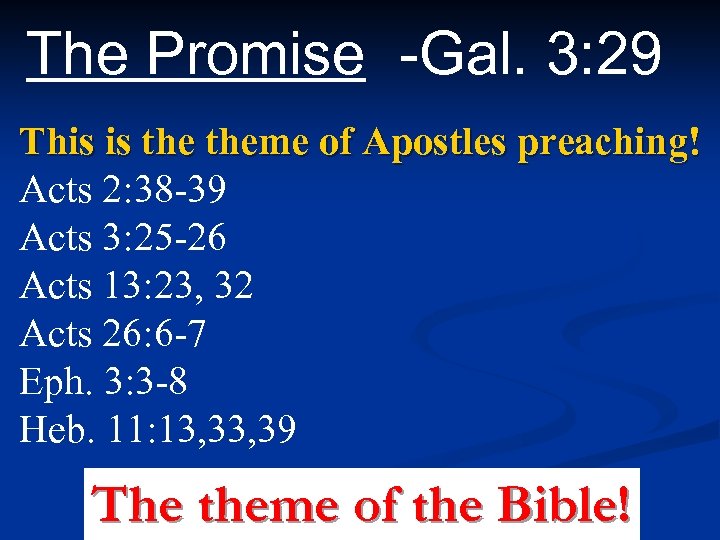 The Promise -Gal. 3:29

This is the theme of Apostles preaching!
Acts 2:38-39
Acts 3:25-26
Acts 13:23, 32
Acts 26:6-7
Eph. 3:3-8
Heb. 11:13,33,39

The theme of the Bible!